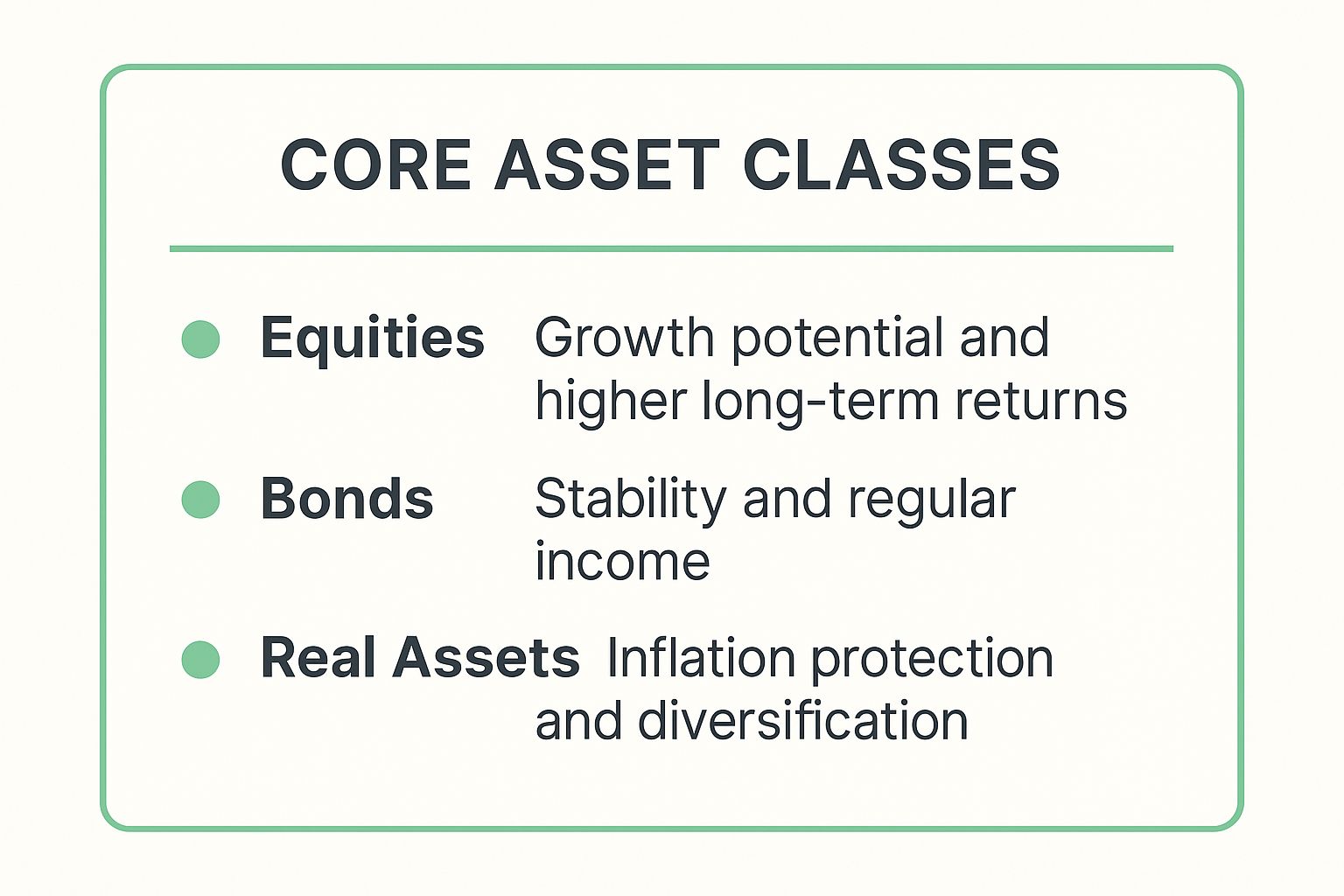 CORE ASSET CLASSES

Equities Growth potential and higher long-term returns

Bonds Stability and regular income

Real Assets Inflation protection and diversification